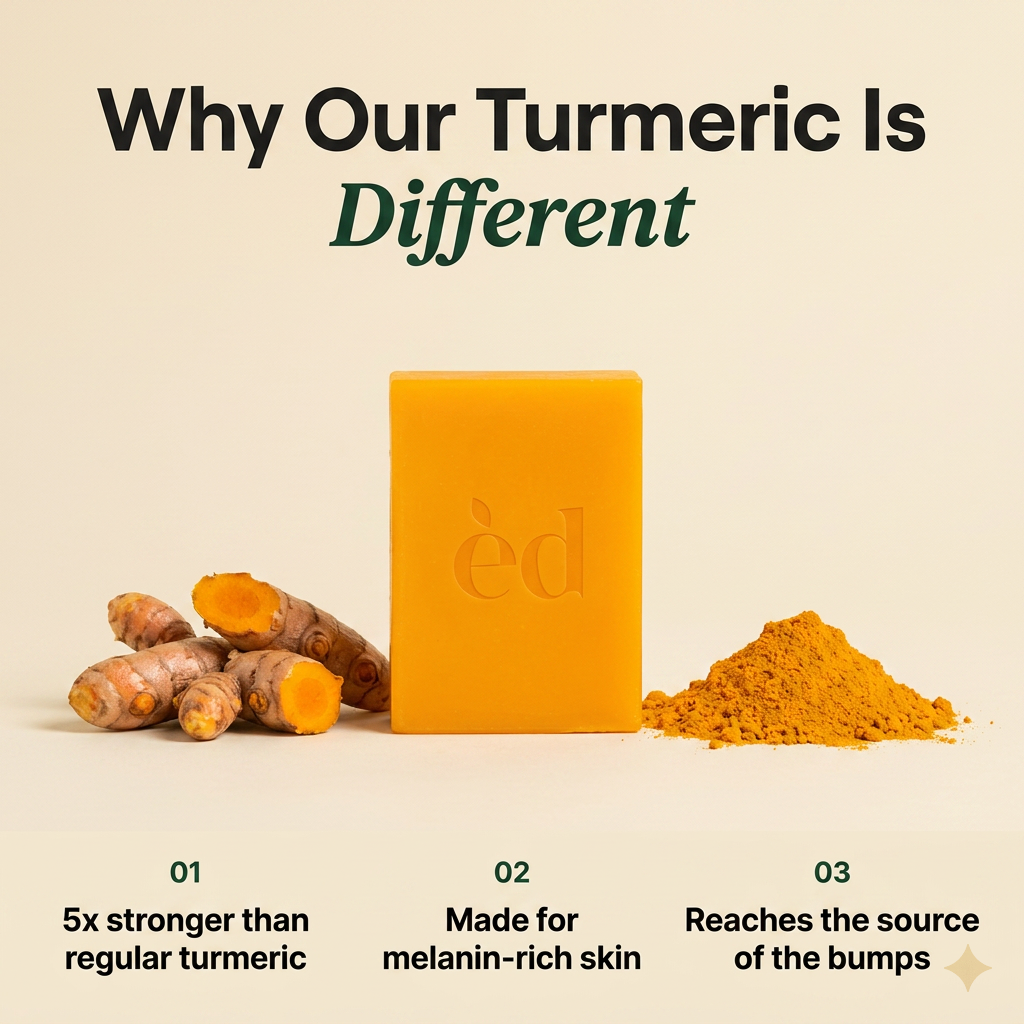 Why Our Turmeric Is Different

èd

01
5x stronger than regular turmeric

02
Made for melanin-rich skin

03
Reaches the source of the bumps